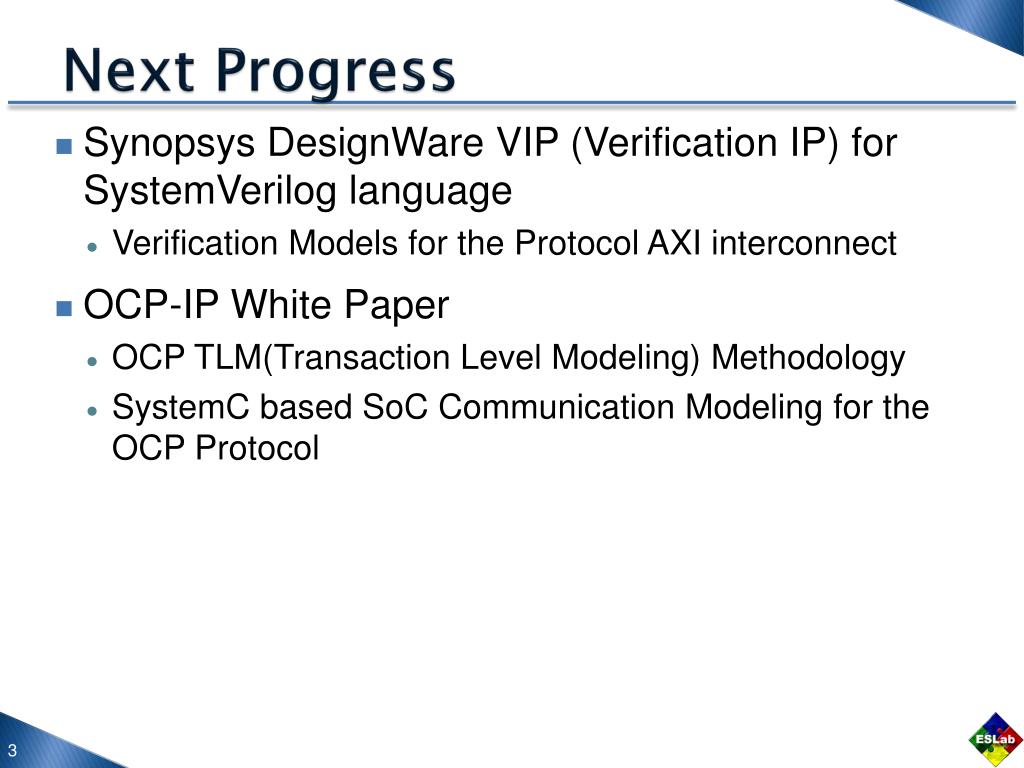 Next Progress

Synopsys DesignWare VIP (Verification IP) for SystemVerilog language

Verification Models for the Protocol AXI interconnect

OCP-IP White Paper

OCP TLM(Transaction Level Modeling) Methodology

SystemC based SoC Communication Modeling for the OCP Protocol

3

ESLab